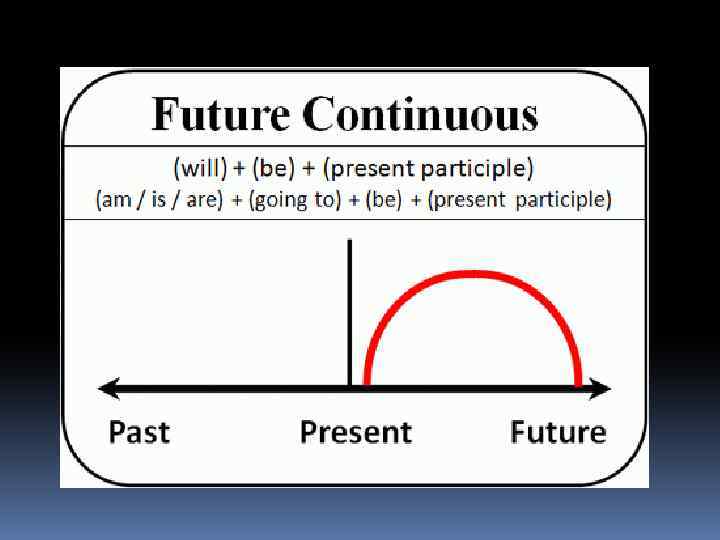 Future Continuous

(will) + (be) + (present participle)
(am / is / are) + (going to) + (be) + (present participle)

Past
Present
Future